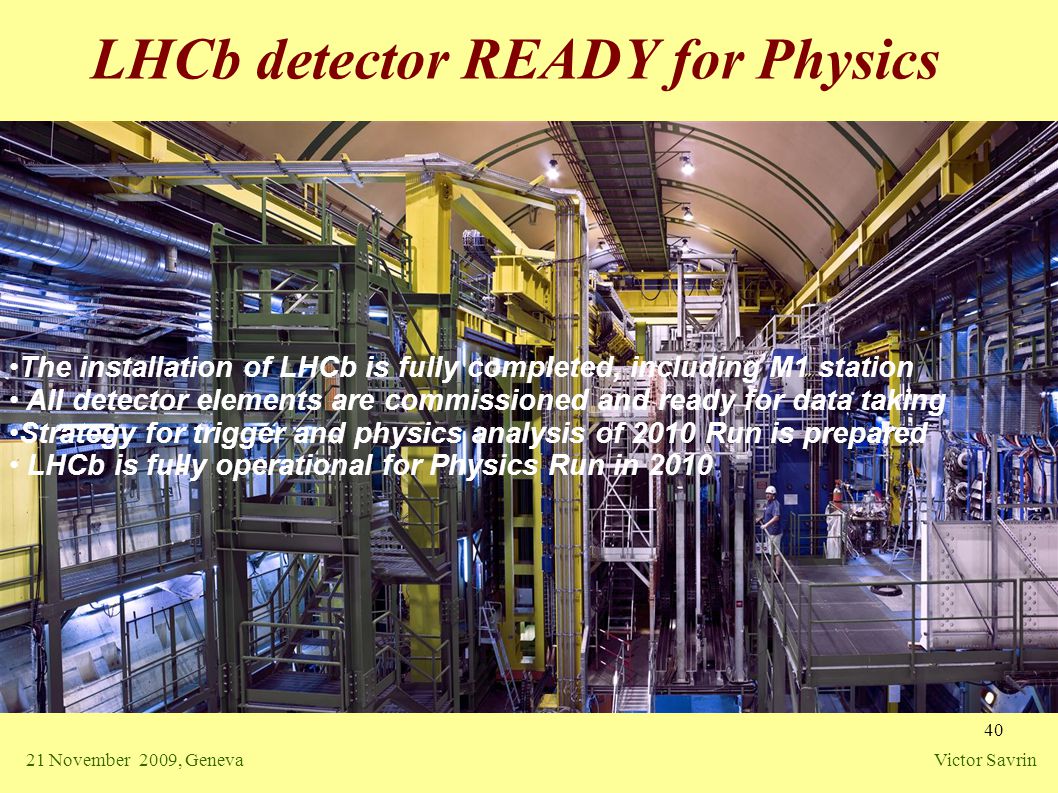 LHCb detector READY for Physics

•The installation of LHCb is fully completed, including M1 station
• All detector elements are commissioned and ready for data taking
•Strategy for trigger and physics analysis of 2010 Run is prepared
• LHCb is fully operational for Physics Run in 2010

40

21 November 2009, Geneva

Victor Savrin